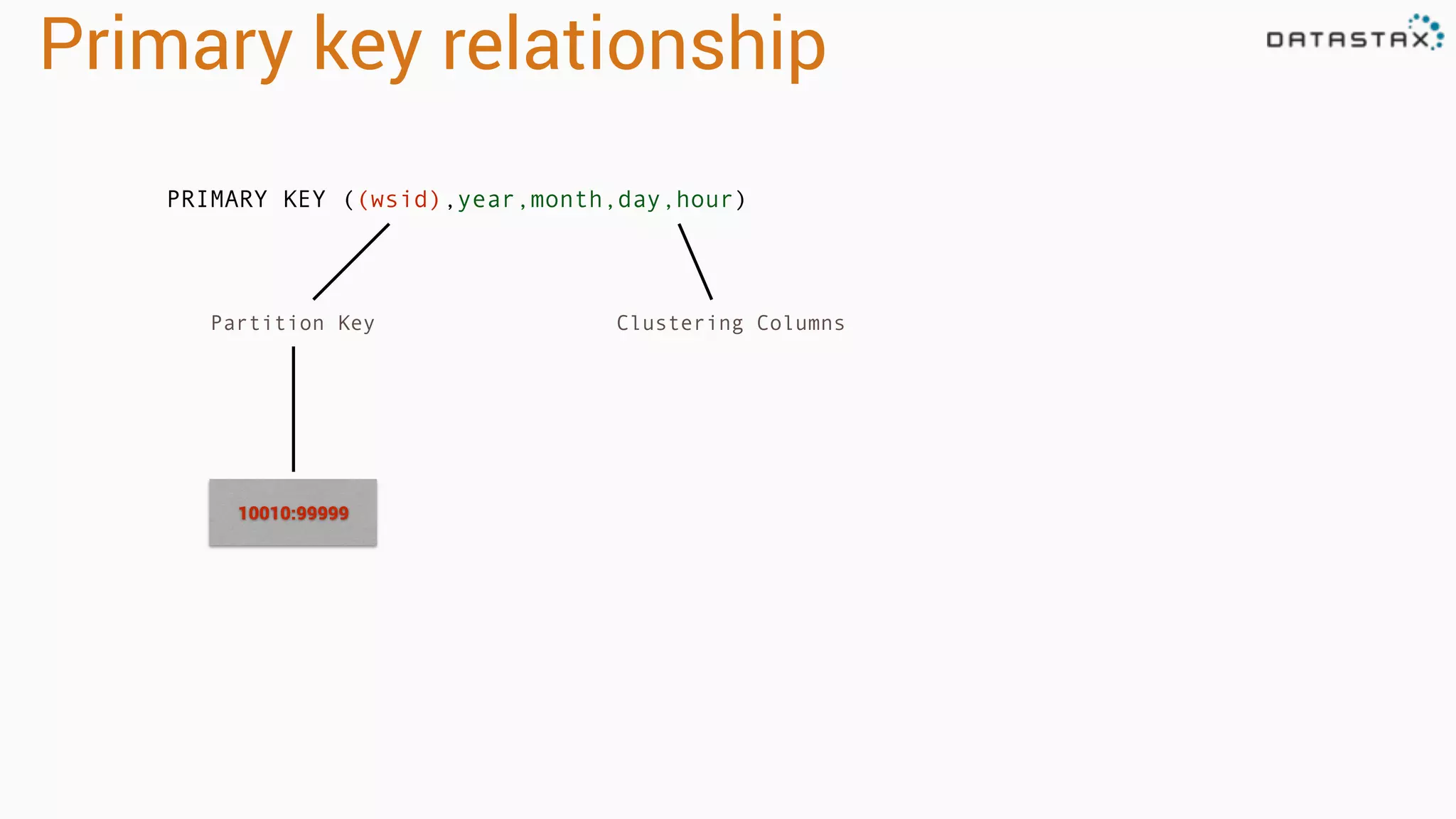 Primary key relationship

DATASTAX

PRIMARY KEY ((wsid),year,month,day,hour)

Partition Key

Clustering Columns

10010:99999